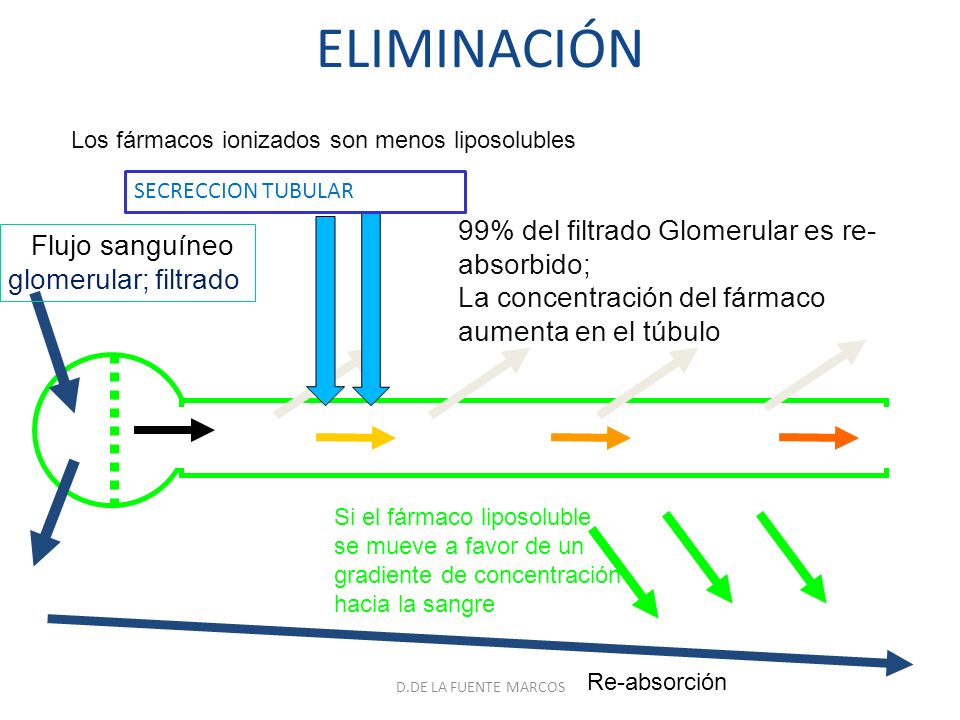 ELIMINACIÓN

Los fármacos ionizados son menos liposolubles

SECRECCION TUBULAR

Flujo sanguíneo glomerular; filtrado

99% del filtrado Glomerular es re-absorbido;
La concentración del fármaco aumenta en el túbulo

Si el fármaco liposoluble se mueve a favor de un gradiente de concentración hacia la sangre

D.DE LA FUENTE MARCOS

Re-absorción